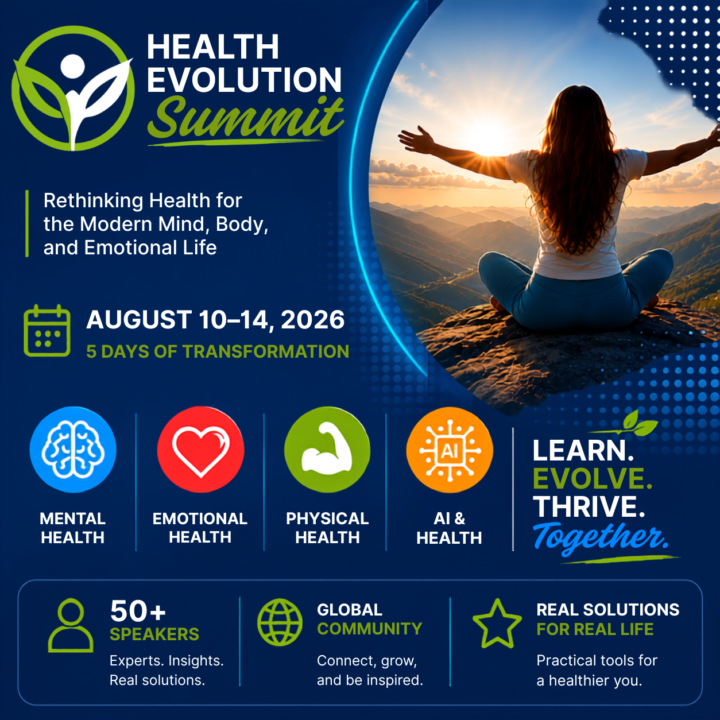 HEALTH EVOLUTION Summit

Rethinking Health for the Modern Mind, Body, and Emotional Life

AUGUST 10–14, 2026
5 DAYS OF TRANSFORMATION

MENTAL HEALTH

EMOTIONAL HEALTH

PHYSICAL HEALTH

AI

AI & HEALTH

LEARN. EVOLVE. THRIVE. Together.

50+ SPEAKERS
Experts. Insights. Real solutions.

GLOBAL COMMUNITY
Connect, grow, and be inspired.

REAL SOLUTIONS FOR REAL LIFE
Practical tools for a healthier you.